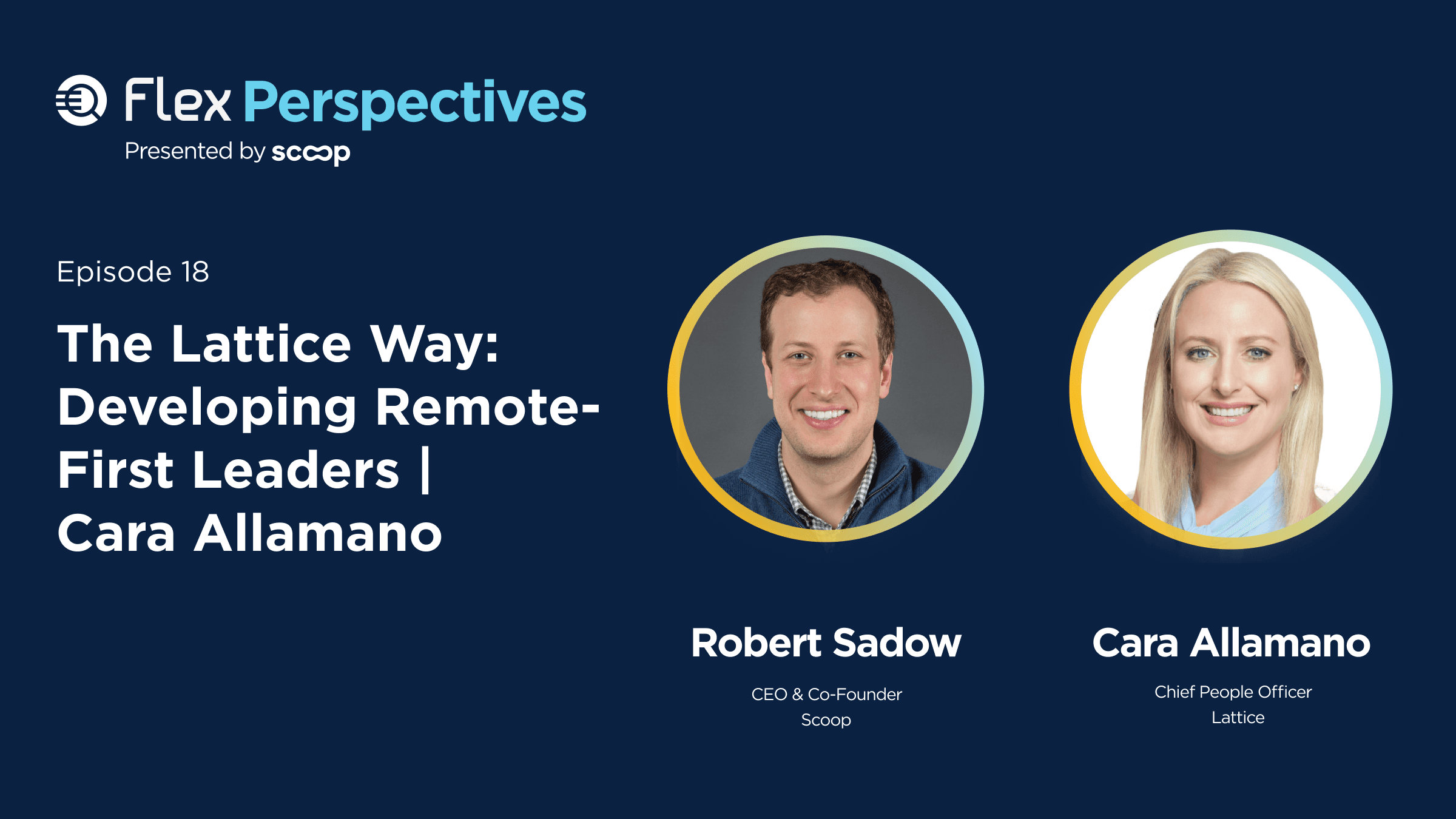 Flex Perspectives
Presented by scoop

Episode 18

The Lattice Way: Developing Remote-First Leaders | Cara Allamano

Robert Sadow
CEO & Co-Founder
Scoop

Cara Allamano
Chief People Officer
Lattice